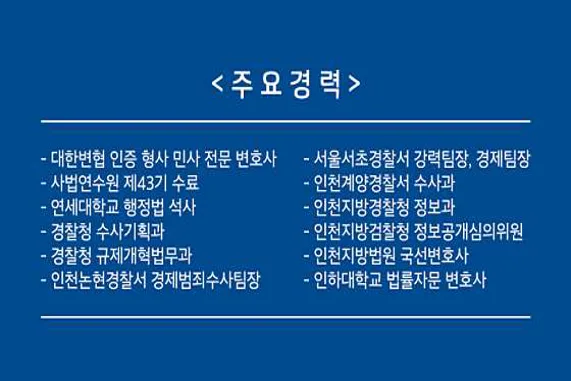 <주요경력>

- 대한변협 인증 형사 민사 전문 변호사
- 사법연수원 제43기 수료
- 연세대학교 행정법 석사
- 경찰청 수사기획과
- 경찰청 규제개혁법무과
- 인천논현경찰서 경제범죄수사팀장

- 서울서초경찰서 강력팀장, 경제팀장
- 인천계양경찰서 수사과
- 인천지방경찰청 정보과
- 인천지방검찰청 정보공개심의위원
- 인천지방법원 국선변호사
- 인하대학교 법률자문 변호사